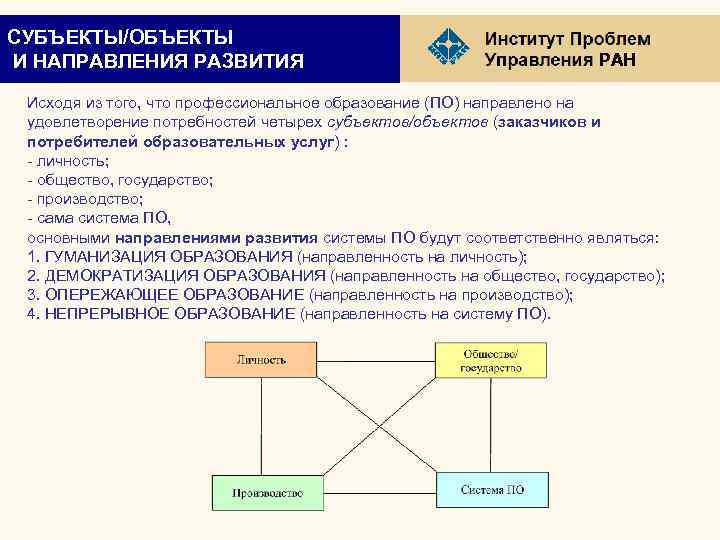 СУБЪЕКТЫ/ОБЪЕКТЫ И НАПРАВЛЕНИЯ РАЗВИТИЯ

Институт Проблем Управления РАН

Исходя из того, что профессиональное образование (ПО) направлено на удовлетворение потребностей четырех субъектов/объектов (заказчиков и потребителей образовательных услуг) :
- личность;
- общество, государство;
- производство;
- сама система ПО,
основными направлениями развития системы ПО будут соответственно являться:
1. ГУМАНИЗАЦИЯ ОБРАЗОВАНИЯ (направленность на личность);
2. ДЕМОКРАТИЗАЦИЯ ОБРАЗОВАНИЯ (направленность на общество, государство);
3. ОПЕРЕЖАЮЩЕЕ ОБРАЗОВАНИЕ (направленность на производство);
4. НЕПРЕРЫВНОЕ ОБРАЗОВАНИЕ (направленность на систему ПО).

Личность

Общество/ государство

Производство

Система ПО